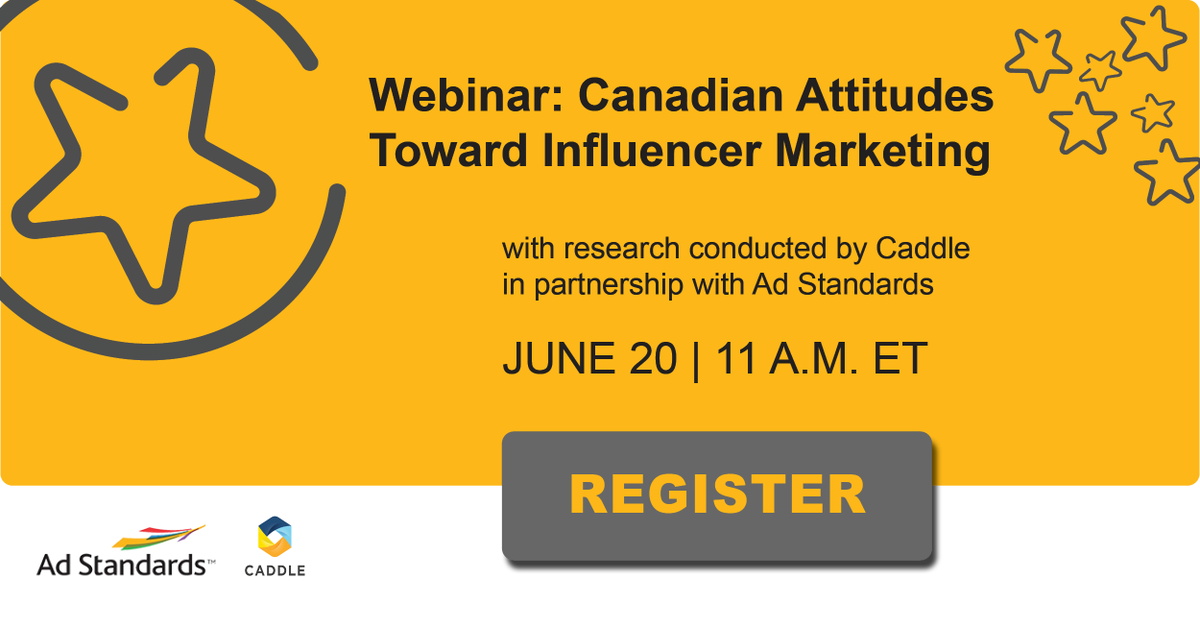 Webinar: Canadian Attitudes Toward Influencer Marketing

with research conducted by Caddle in partnership with Ad Standards

JUNE 20 | 11 A.M. ET

REGISTER

Ad Standards™

CADDLE